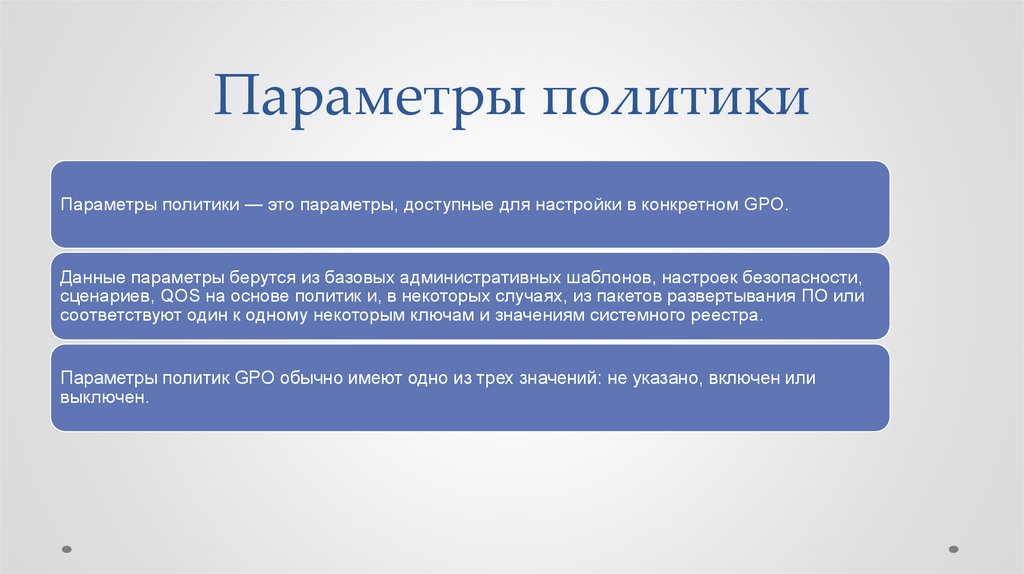 Параметры политики

Параметры политики — это параметры, доступные для настройки в конкретном GPO.

Данные параметры берутся из базовых административных шаблонов, настроек безопасности, сценариев, QOS на основе политик и, в некоторых случаях, из пакетов развертывания ПО или соответствуют один к одному некоторым ключам и значениям системного реестра.

Параметры политик GPO обычно имеют одно из трех значений: не указано, включен или выключен.